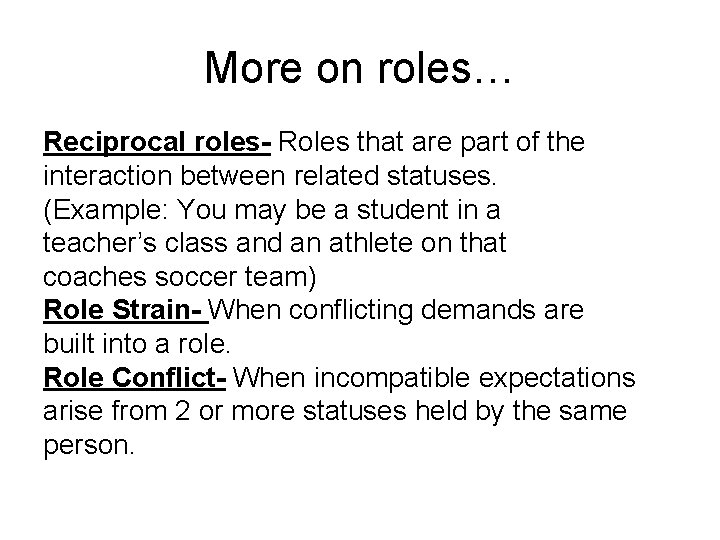 More on roles…

Reciprocal roles- Roles that are part of the interaction between related statuses. (Example: You may be a student in a teacher's class and an athlete on that coaches soccer team)
Role Strain- When conflicting demands are built into a role.
Role Conflict- When incompatible expectations arise from 2 or more statuses held by the same person.